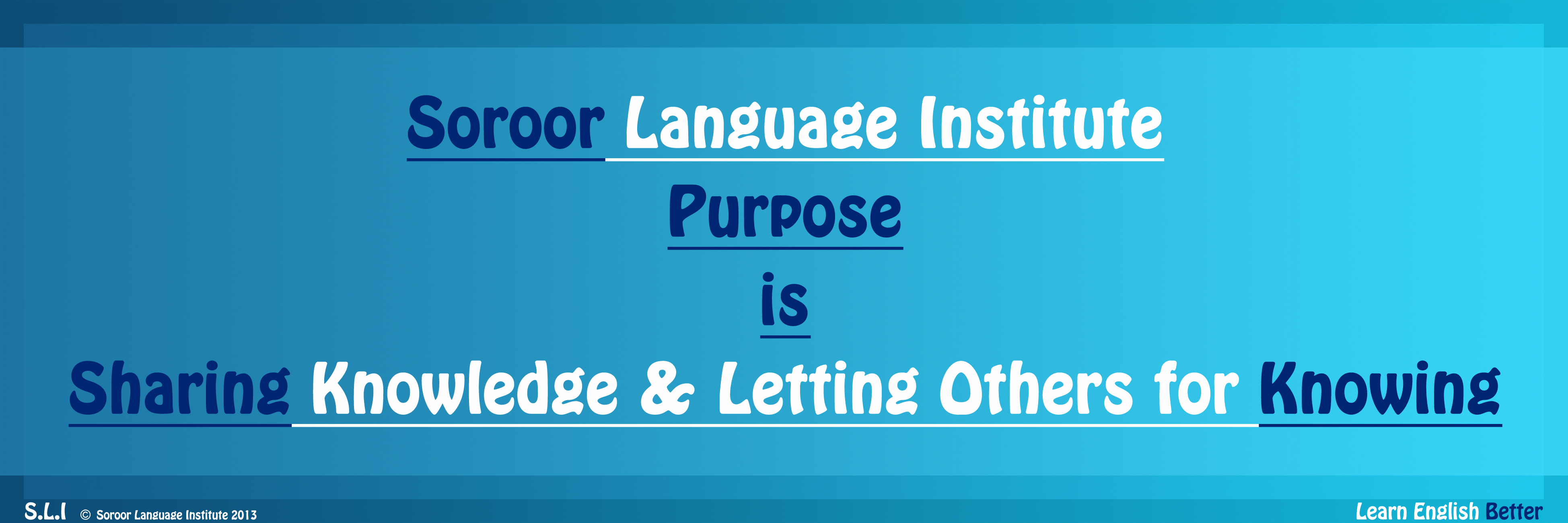 Soroor Language Institute

Purpose

is

Sharing Knowledge & Letting Others for Knowing

S.L.I © Soroor Language Institute 2013

Learn English Better